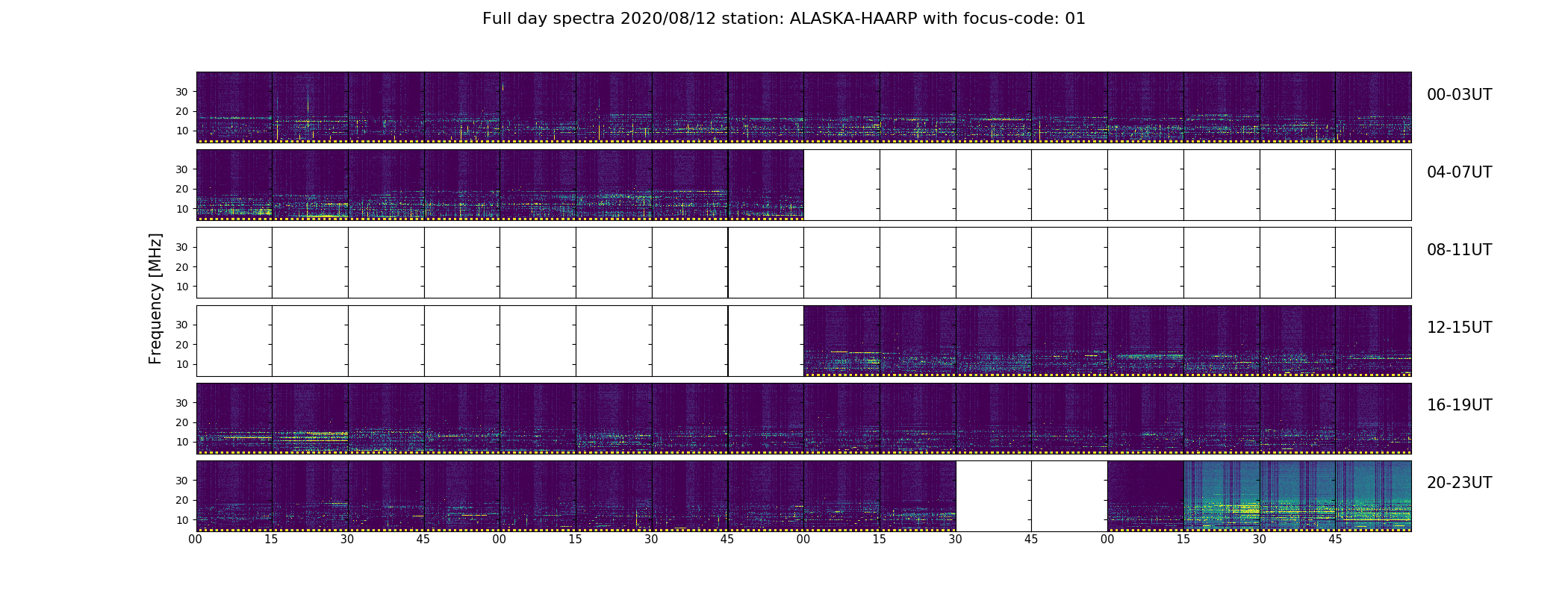 Full day spectra 2020/08/12 station: ALASKA-HAARP with focus-code: 01

Frequency [MHz]

30
20
10
00-03UT

30
20
10
04-07UT

30
20
10
08-11UT

30
20
10
12-15UT

30
20
10
16-19UT

30
20
10
20-23UT

00 15 30 45 00 15 30 45 00 15 30 45 00 15 30 45